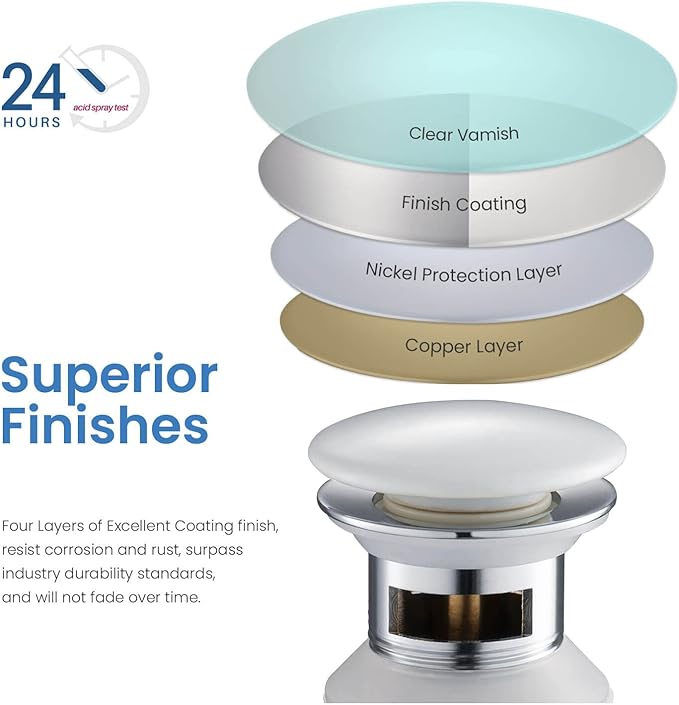 24 HOURS
acid spray test

Clear Vamish

Finish Coating

Nickel Protection Layer

Copper Layer

Superior Finishes

Four Layers of Excellent Coating finish, resist corrosion and rust, surpass industry durability standards, and will not fade over time.